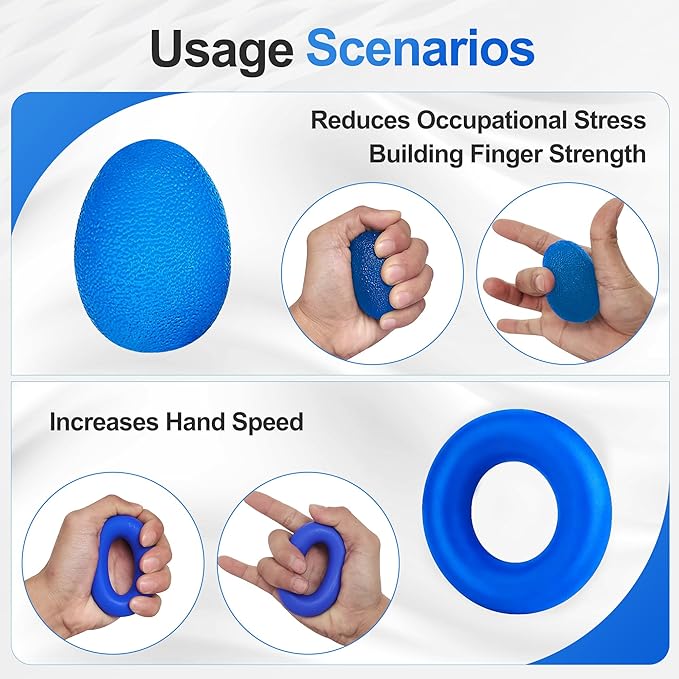 Usage Scenarios

Reduces Occupational Stress
Building Finger Strength

Increases Hand Speed